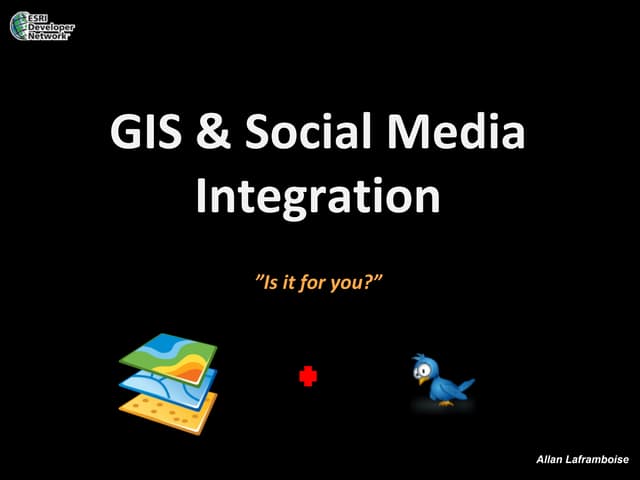 ESRI Developer Network

GIS & Social Media Integration

"Is it for you?"

Allan Laframboise